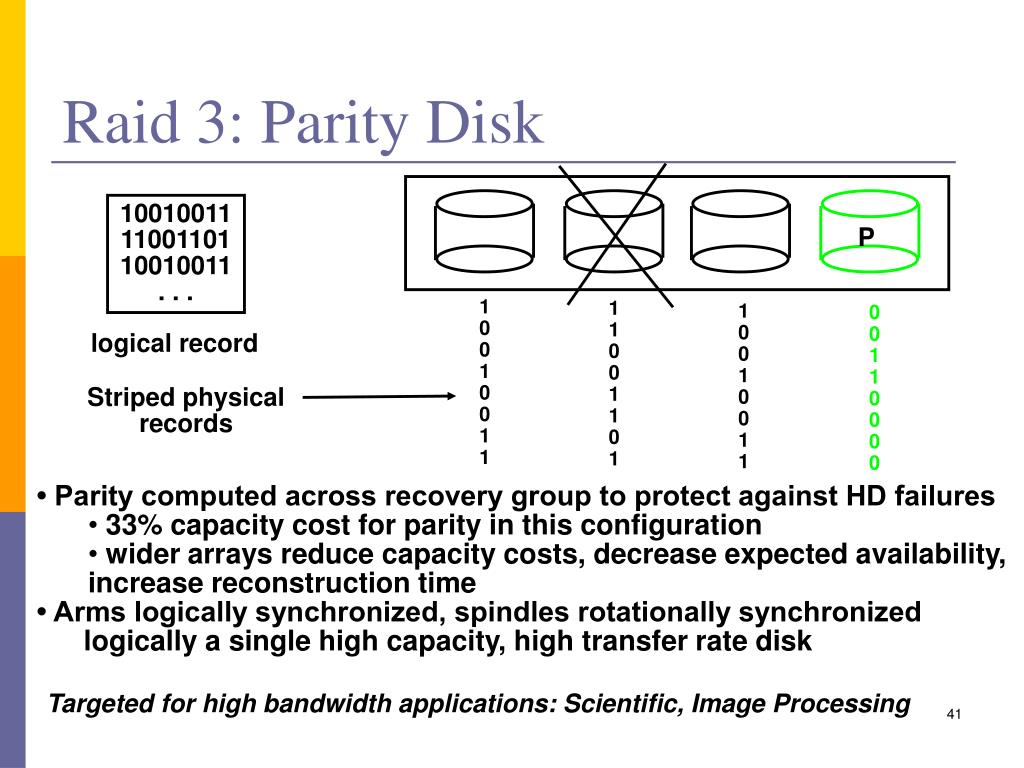 Raid 3: Parity Disk

10010011
11001101
10010011
. . .

logical record

Striped physical records

P

1
0
0
1
0
0
1
1

1
1
0
0
1
1
0
1

1
0
0
1
0
0
1
1

0
0
1
1
0
0
0
0

• Parity computed across recovery group to protect against HD failures
• 33% capacity cost for parity in this configuration
• wider arrays reduce capacity costs, decrease expected availability, increase reconstruction time
• Arms logically synchronized, spindles rotationally synchronized logically a single high capacity, high transfer rate disk

Targeted for high bandwidth applications: Scientific, Image Processing

41